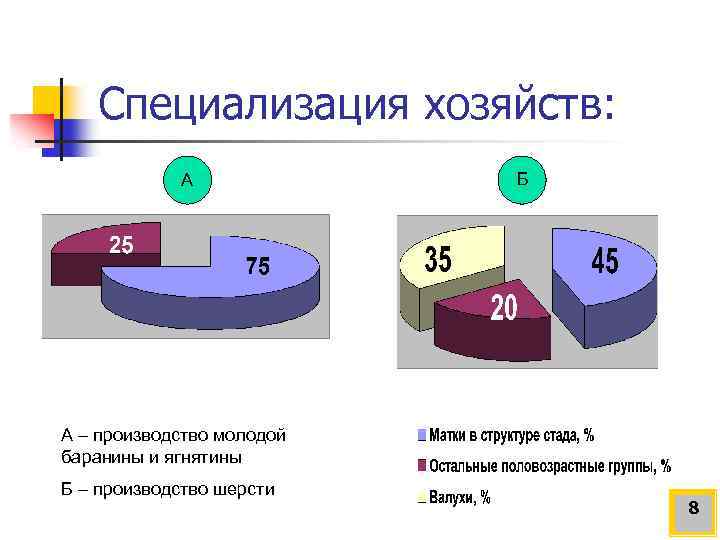 Специализация хозяйств:

А

Б

25

75

35

45

20

А – производство молодой баранины и ягнятины

Б – производство шерсти

Матки в структуре стада, %

Остальные половозрастные группы, %

Валухи, %

8